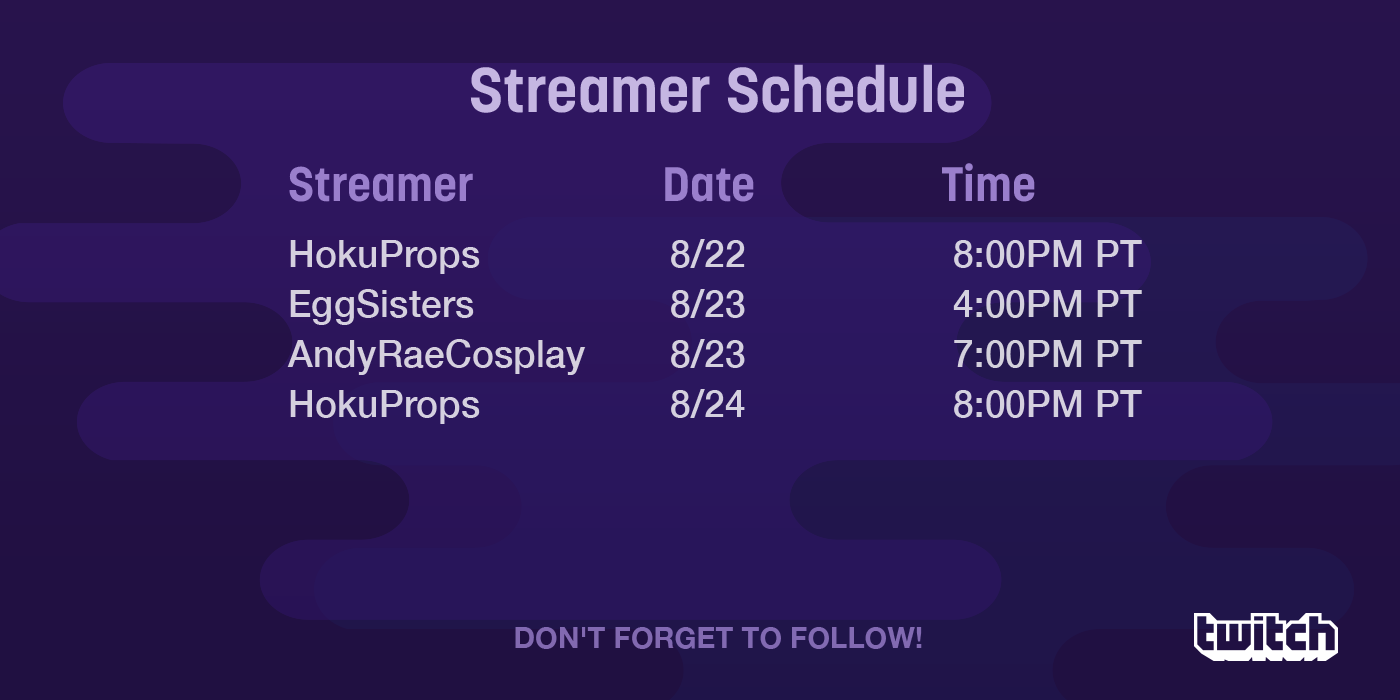 Streamer Schedule

| Streamer | Date | Time |
|---|---|---|
| HokuProps | 8/22 | 8:00PM PT |
| EggSisters | 8/23 | 4:00PM PT |
| AndyRaeCosplay | 8/23 | 7:00PM PT |
| HokuProps | 8/24 | 8:00PM PT |

DON'T FORGET TO FOLLOW!

twitch